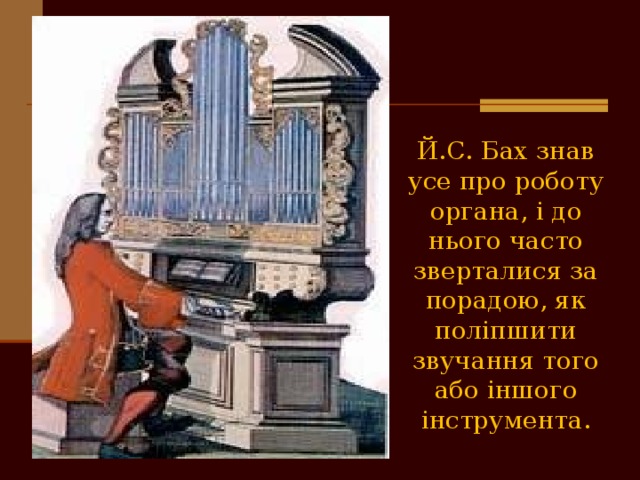 Й.С. Бах знав усе про роботу органа, і до нього часто зверталися за порадою, як поліпшити звучання того або іншого інструмента.